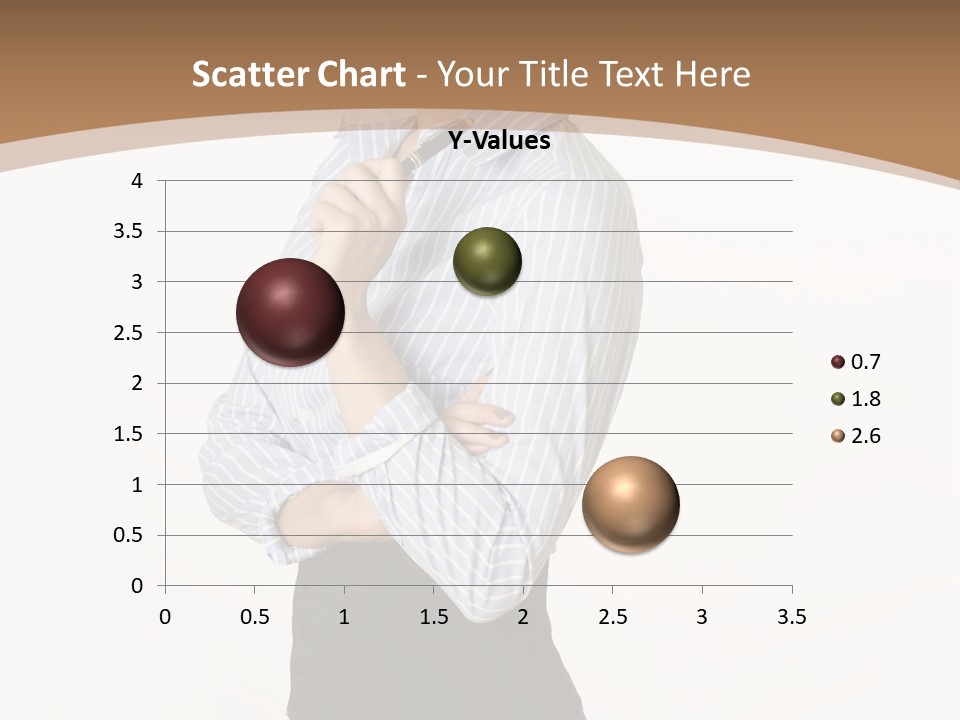 Scatter Chart - Your Title Text Here

Y-Values

4
3.5
3
2.5
2
1.5
1
0.5
0

0 0.5 1 1.5 2 2.5 3 3.5

0.7
1.8
2.6